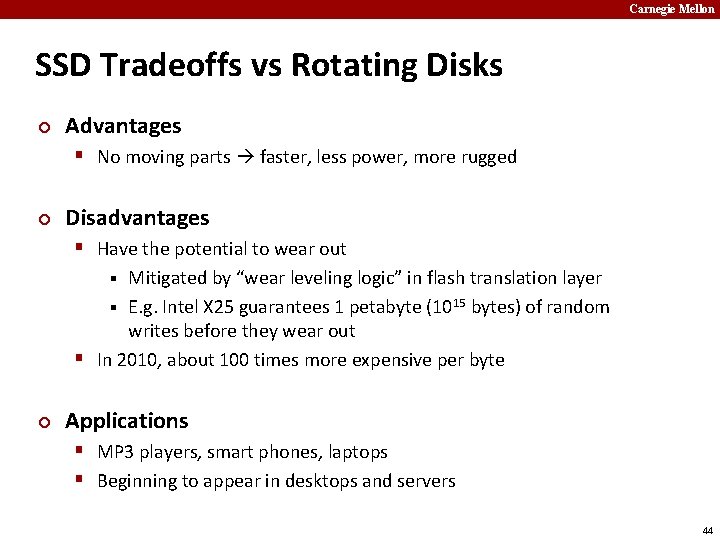 Carnegie Mellon

SSD Tradeoffs vs Rotating Disks

Advantages
No moving parts → faster, less power, more rugged

Disadvantages
Have the potential to wear out
Mitigated by “wear leveling logic” in flash translation layer
E.g. Intel X25 guarantees 1 petabyte ($10^{15}$ bytes) of random writes before they wear out
In 2010, about 100 times more expensive per byte

Applications
MP3 players, smart phones, laptops
Beginning to appear in desktops and servers

44